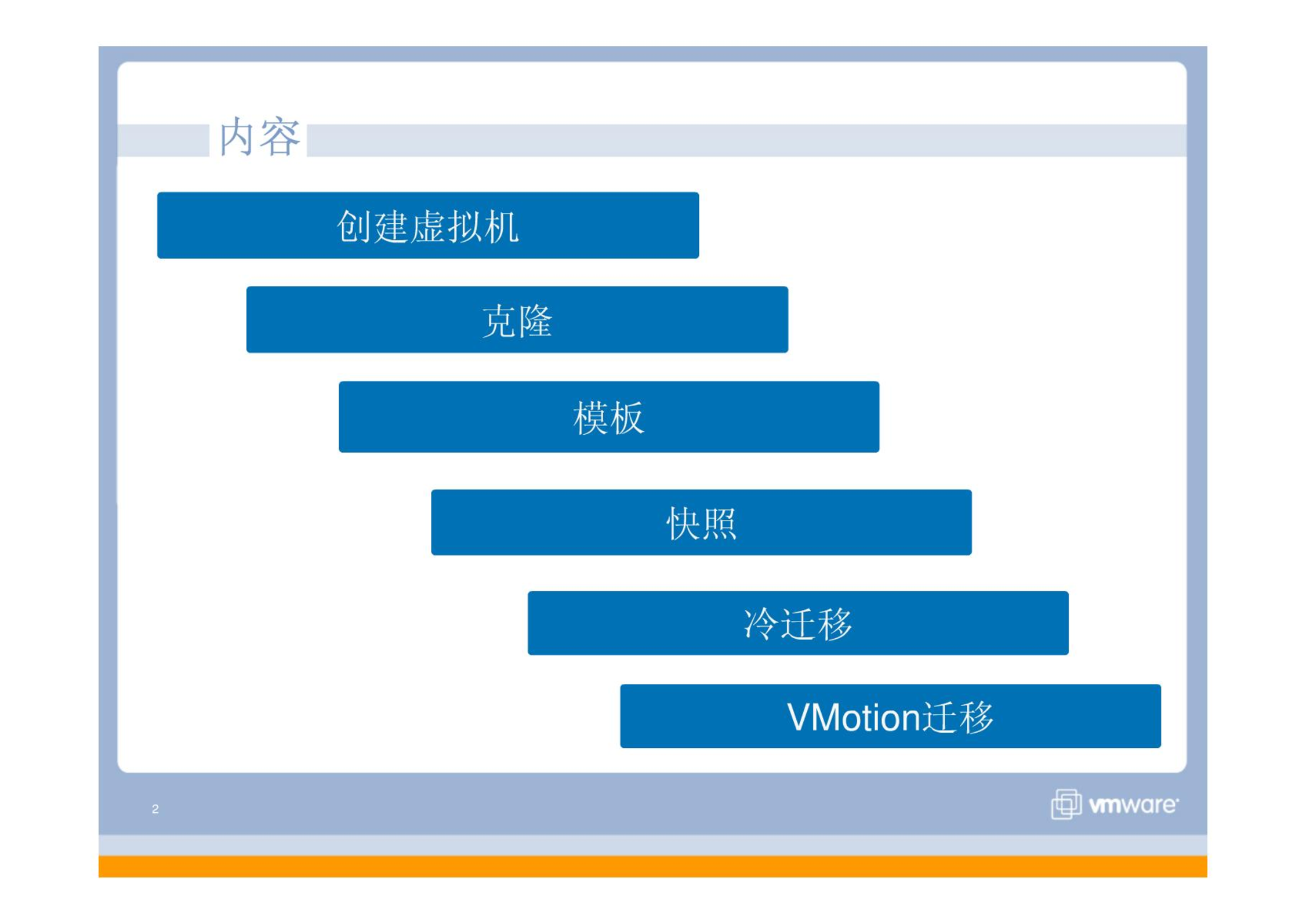 内容

创建虚拟机

克隆

模板

快照

冷迁移

VMotion迁移

2

vmware